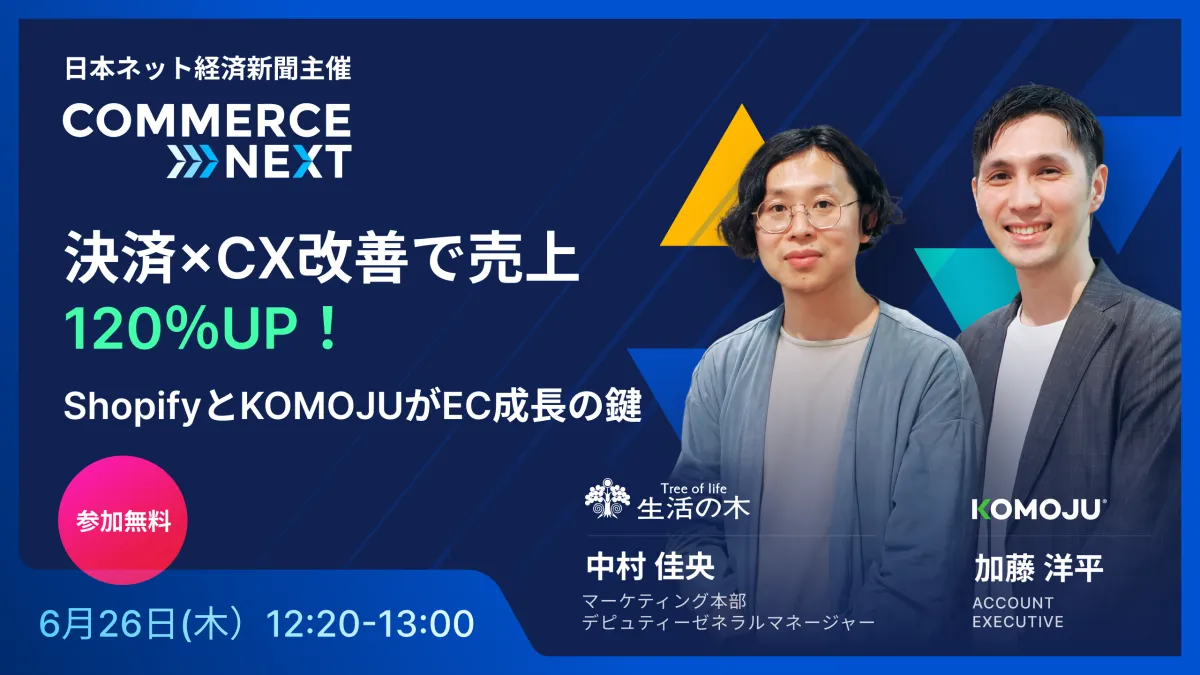 日本ネット経済新聞主催

COMMERCE NEXT

決済×CX改善で売上 120%UP！

ShopifyとKOMOJUがEC成長の鍵

参加無料

6月26日(木) 12:20-13:00

Tree of life 生活の木

中村 佳央

マーケティング本部 デピュティーゼネラルマネージャー

KOMOJU

加藤 洋平

ACCOUNT EXECUTIVE